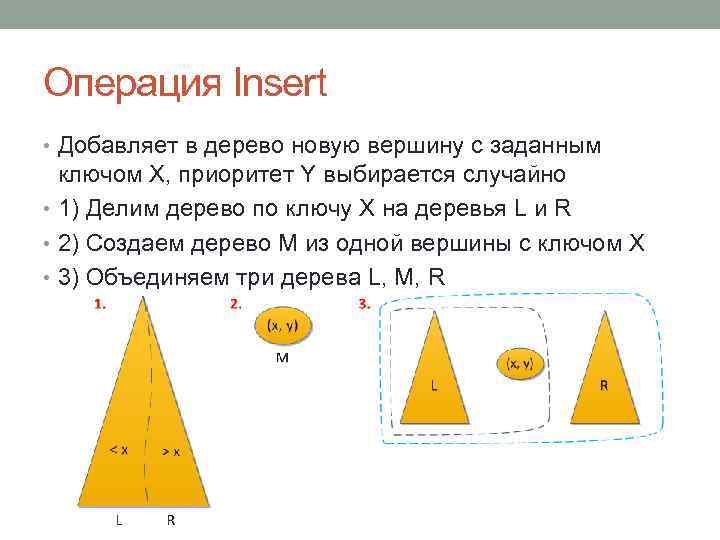 Операция Insert

• Добавляет в дерево новую вершину с заданным ключом X, приоритет Y выбирается случайно
• 1) Делим дерево по ключу X на деревья L и R
• 2) Создаем дерево M из одной вершины с ключом X
• 3) Объединяем три дерева L, M, R

1.

< x

> x

L

R

2.

(x, y)

M

3.

L

(x, y)

R